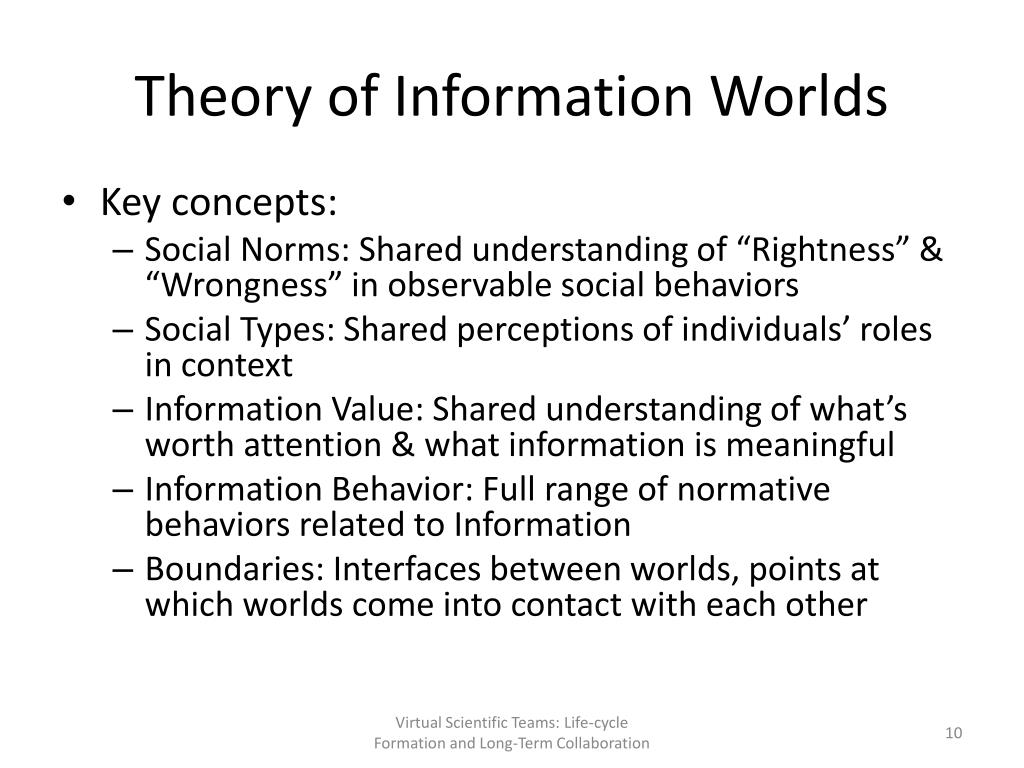 Theory of Information Worlds

• Key concepts:
– Social Norms: Shared understanding of “Rightness” & “Wrongness” in observable social behaviors
– Social Types: Shared perceptions of individuals’ roles in context
– Information Value: Shared understanding of what’s worth attention & what information is meaningful
– Information Behavior: Full range of normative behaviors related to Information
– Boundaries: Interfaces between worlds, points at which worlds come into contact with each other

Virtual Scientific Teams: Life-cycle Formation and Long-Term Collaboration

10